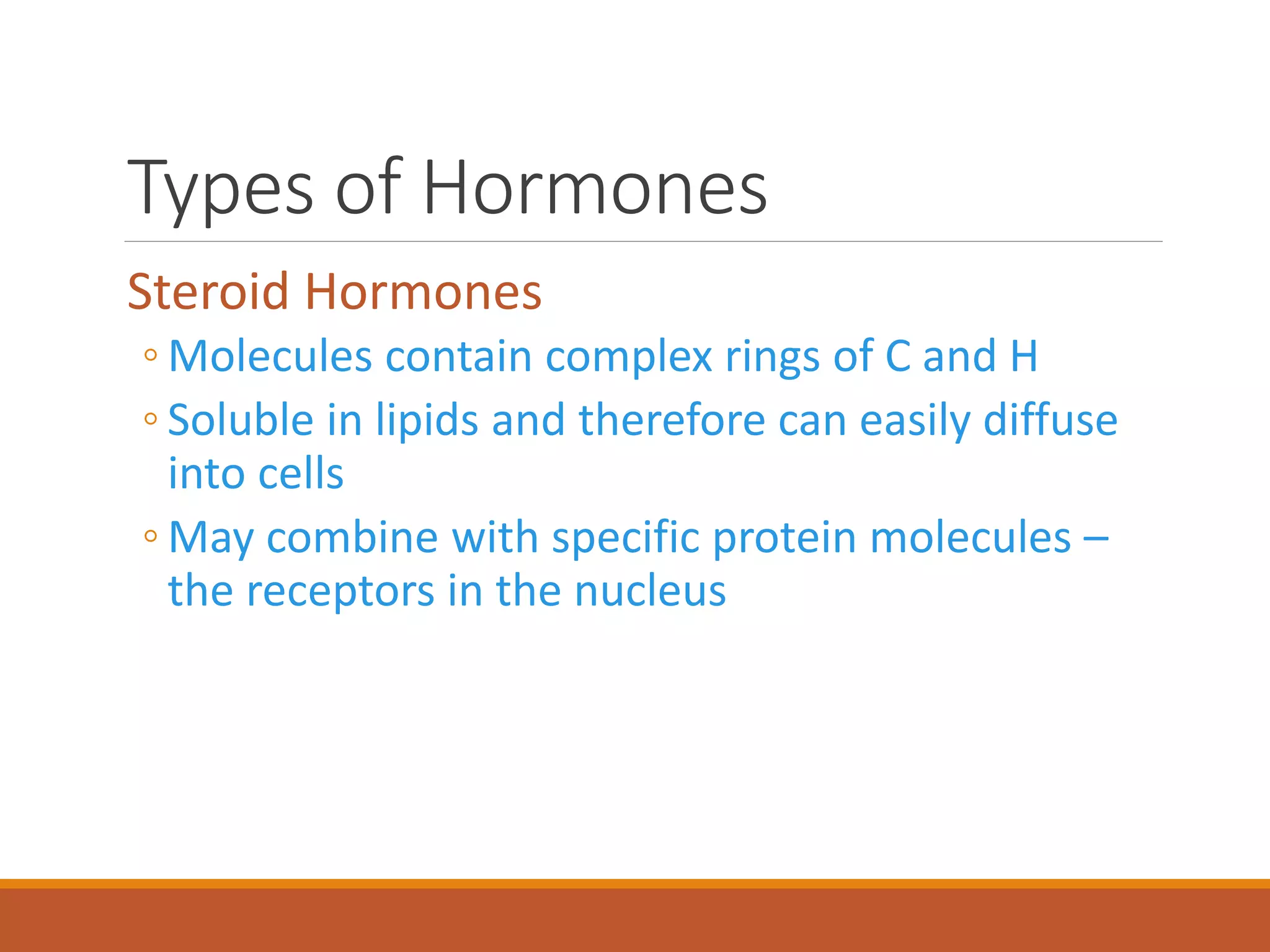 Types of Hormones

Steroid Hormones

◦ Molecules contain complex rings of C and H

◦ Soluble in lipids and therefore can easily diffuse into cells

◦ May combine with specific protein molecules – the receptors in the nucleus